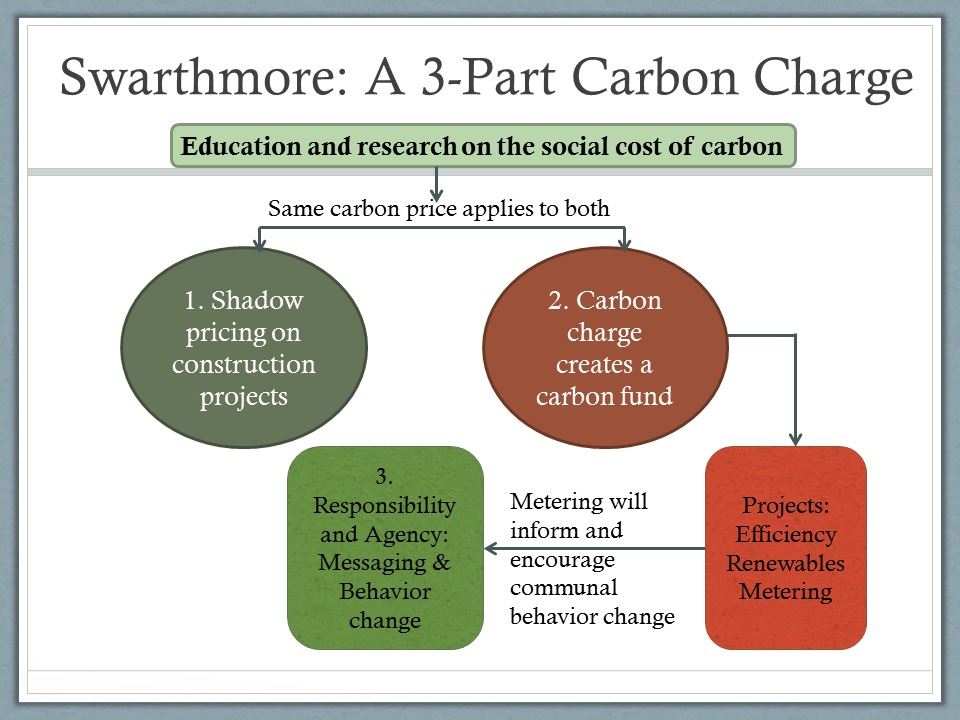 Swarthmore: A 3-Part Carbon Charge

Education and research on the social cost of carbon

Same carbon price applies to both

1. Shadow pricing on construction projects

2. Carbon charge creates a carbon fund

3. Responsibility and Agency: Messaging & Behavior change

Metering will inform and encourage communal behavior change

Projects: Efficiency Renewables Metering